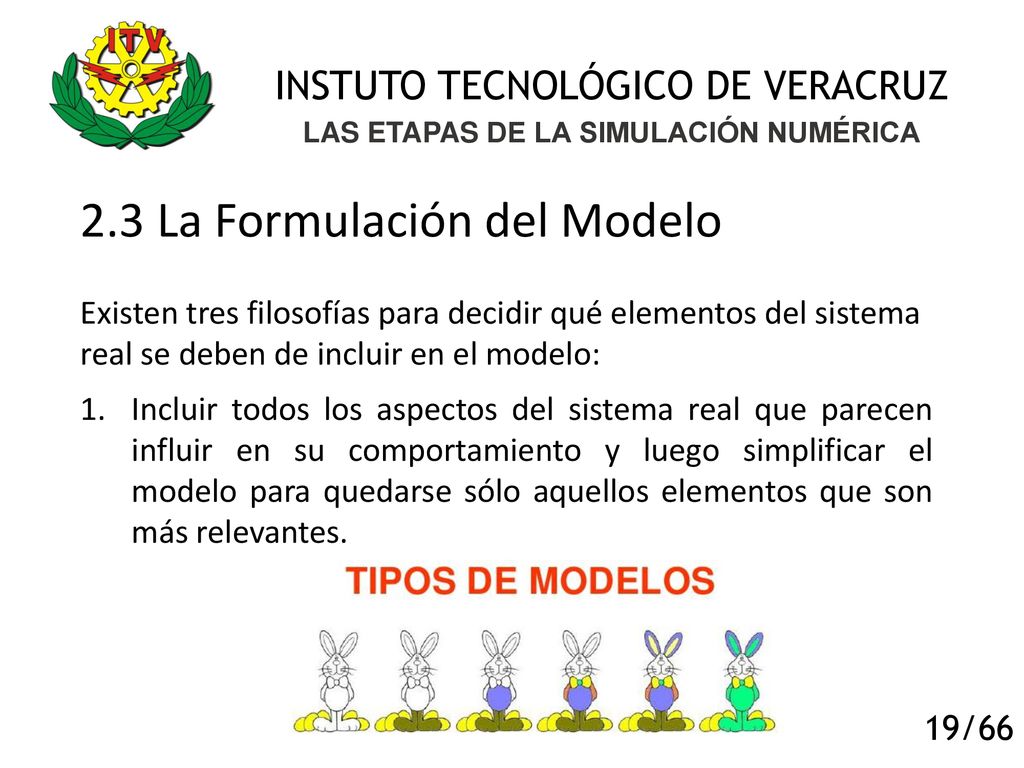 ITV

INSTUTO TECNOLÓGICO DE VERACRUZ
LAS ETAPAS DE LA SIMULACIÓN NUMÉRICA

2.3 La Formulación del Modelo

Existen tres filosofías para decidir qué elementos del sistema real se deben de incluir en el modelo:

1. Incluir todos los aspectos del sistema real que parecen influir en su comportamiento y luego simplificar el modelo para quedarse sólo aquellos elementos que son más relevantes.

TIPOS DE MODELOS

19/66